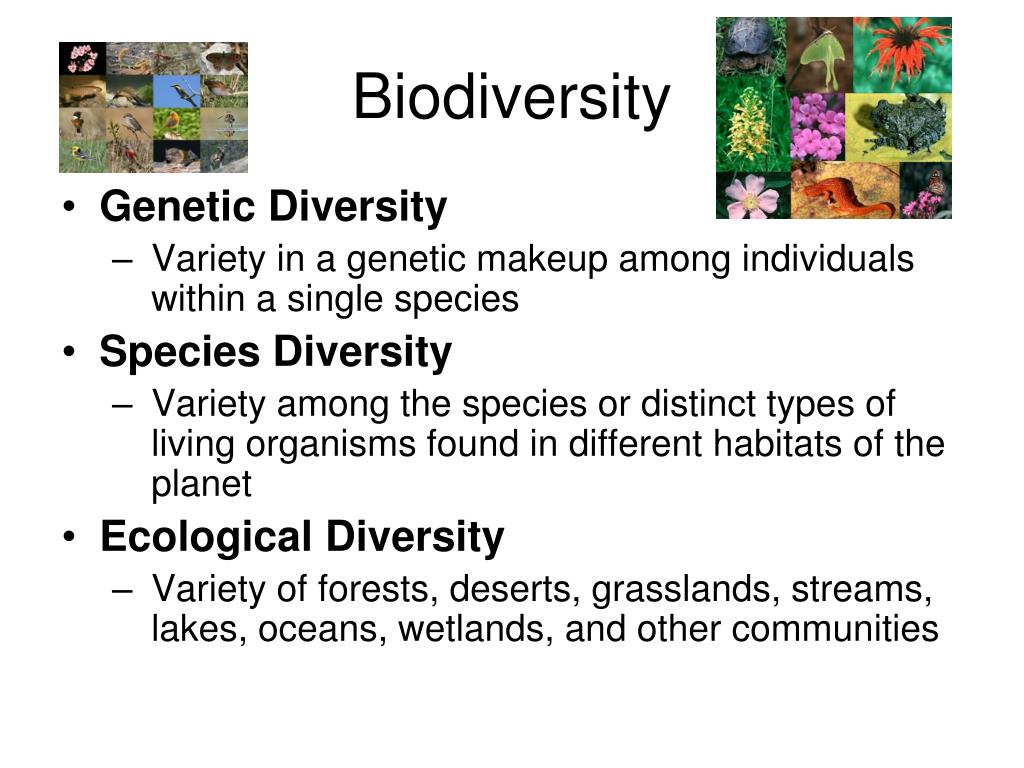 Biodiversity

• Genetic Diversity
– Variety in a genetic makeup among individuals within a single species
• Species Diversity
– Variety among the species or distinct types of living organisms found in different habitats of the planet
• Ecological Diversity
– Variety of forests, deserts, grasslands, streams, lakes, oceans, wetlands, and other communities